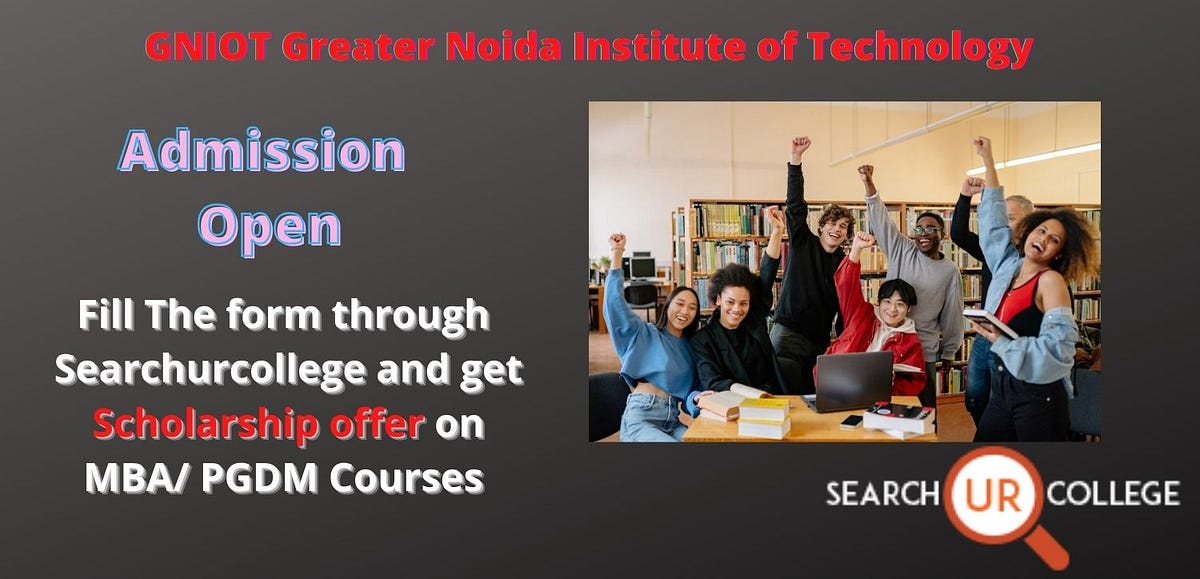 GNIOT Greater Noida Institute of Technology

Admission Open

Fill The form through Searchurcollege and get Scholarship offer on MBA/ PGDM Courses

SEARCH UR COLLEGE